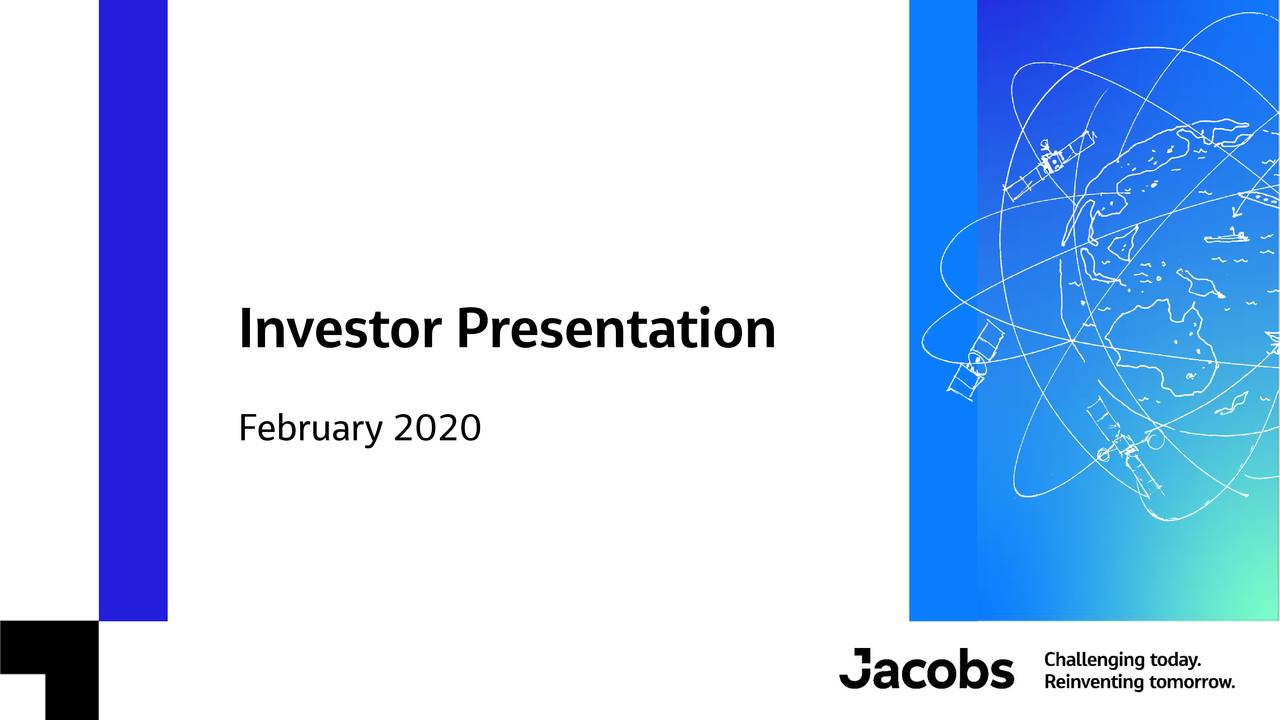 Investor Presentation

February 2020

Jacobs

Challenging today.
Reinventing tomorrow.